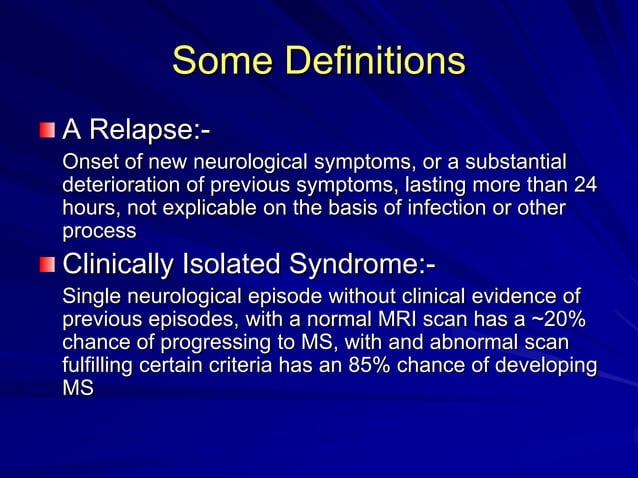 Some Definitions

A Relapse:-

Onset of new neurological symptoms, or a substantial deterioration of previous symptoms, lasting more than 24 hours, not explicable on the basis of infection or other process

Clinically Isolated Syndrome:-

Single neurological episode without clinical evidence of previous episodes, with a normal MRI scan has a ~20% chance of progressing to MS, with and abnormal scan fulfilling certain criteria has an 85% chance of developing MS